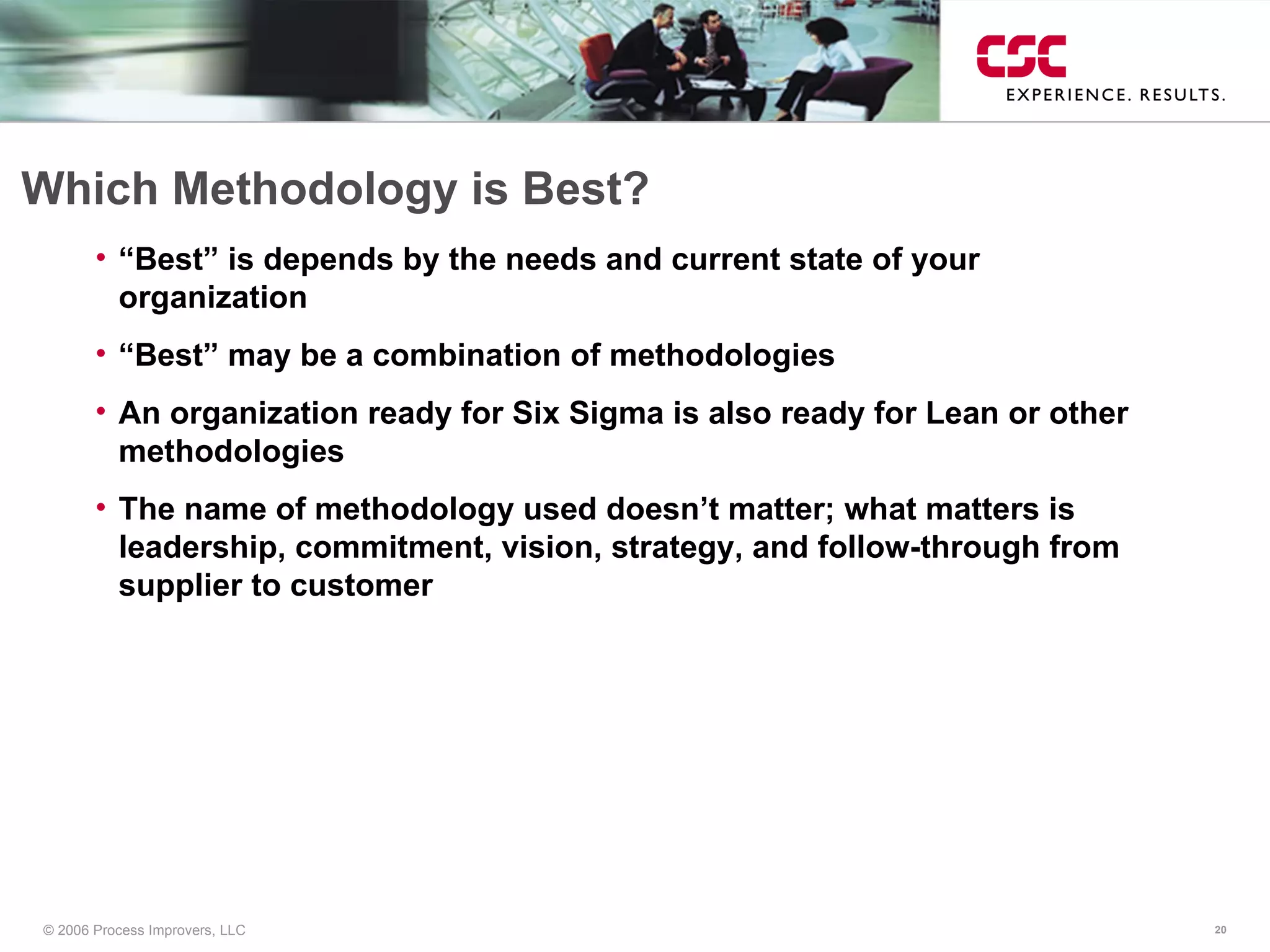 CSC
EXPERIENCE. RESULTS.

Which Methodology is Best?

• “Best” is depends by the needs and current state of your organization

• “Best” may be a combination of methodologies

• An organization ready for Six Sigma is also ready for Lean or other methodologies

• The name of methodology used doesn’t matter; what matters is leadership, commitment, vision, strategy, and follow-through from supplier to customer

© 2006 Process Improvers, LLC

20